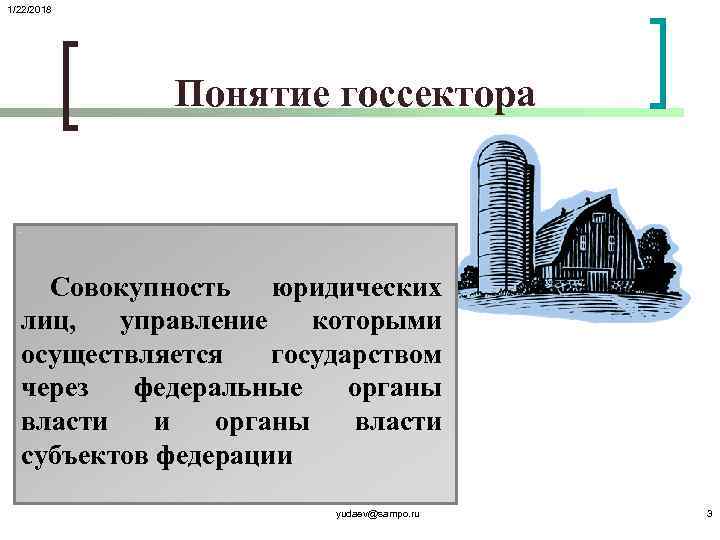 1/22/2018

Понятие госсектора

Совокупность юридических лиц, управление которыми осуществляется государством через федеральные органы власти и органы власти субъектов федерации

yudaev@sampo.ru

3